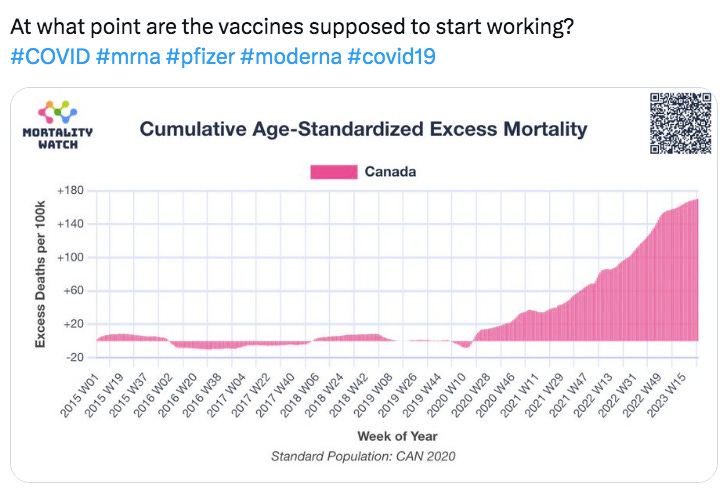 At what point are the vaccines supposed to start working?
#COVID #mrna #pfizer #moderna #covid19

MORTALITY WATCH

Cumulative Age-Standardized Excess Mortality

Canada

Excess Deaths per 100k

+180
+140
+100
+60
+20
-20

2015 W01
2015 W19
2015 W37
2016 W02
2016 W20
2016 W38
2017 W04
2017 W22
2017 W40
2018 W06
2018 W24
2018 W42
2019 W08
2019 W26
2019 W44
2020 W10
2020 W28
2020 W46
2021 W11
2021 W29
2021 W47
2022 W13
2022 W31
2022 W49
2023 W15

Week of Year

Standard Population: CAN 2020